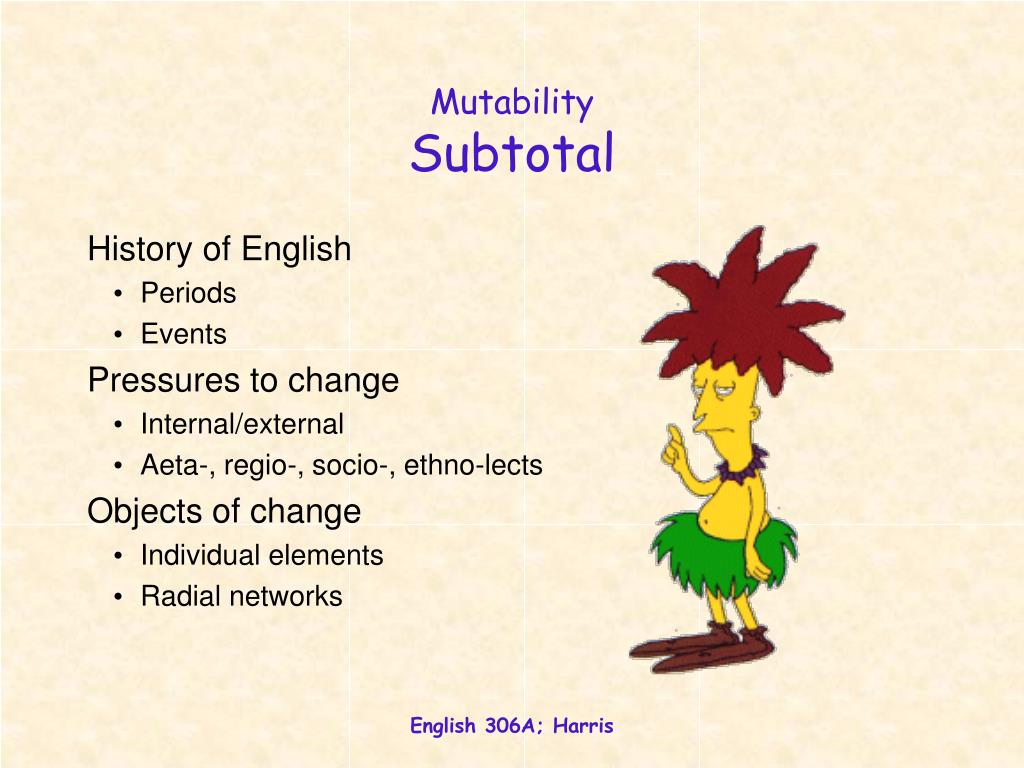 Mutability
Subtotal

History of English
• Periods
• Events

Pressures to change
• Internal/external
• Aeta-, regio-, socio-, ethno-lects

Objects of change
• Individual elements
• Radial networks

English 306A; Harris